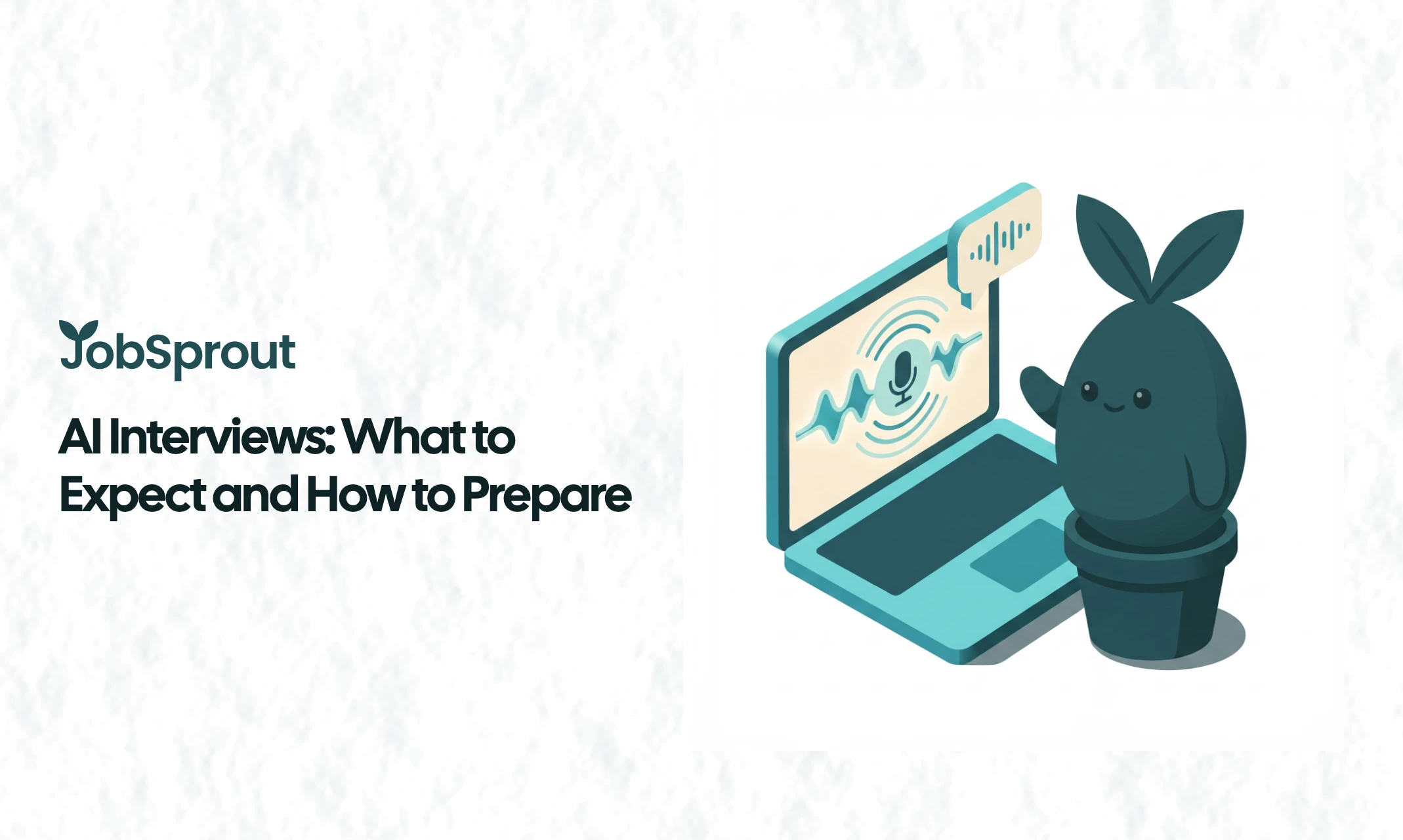 JobSprout

AI Interviews: What to Expect and How to Prepare